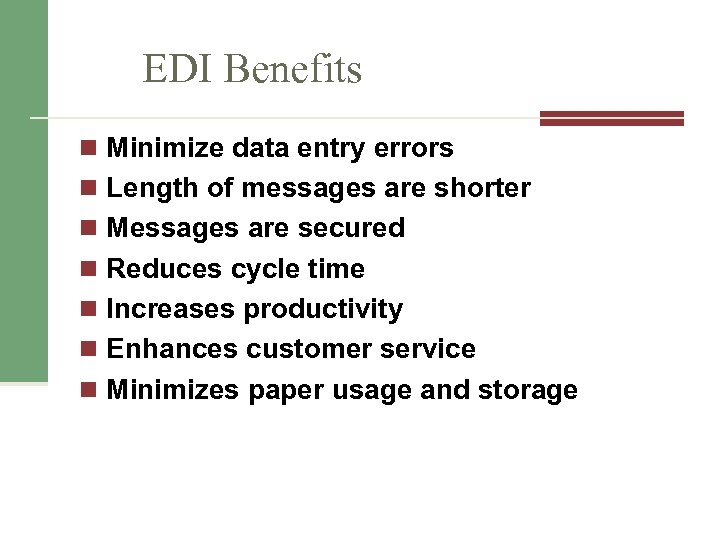 EDI Benefits

- Minimize data entry errors
- Length of messages are shorter
- Messages are secured
- Reduces cycle time
- Increases productivity
- Enhances customer service
- Minimizes paper usage and storage